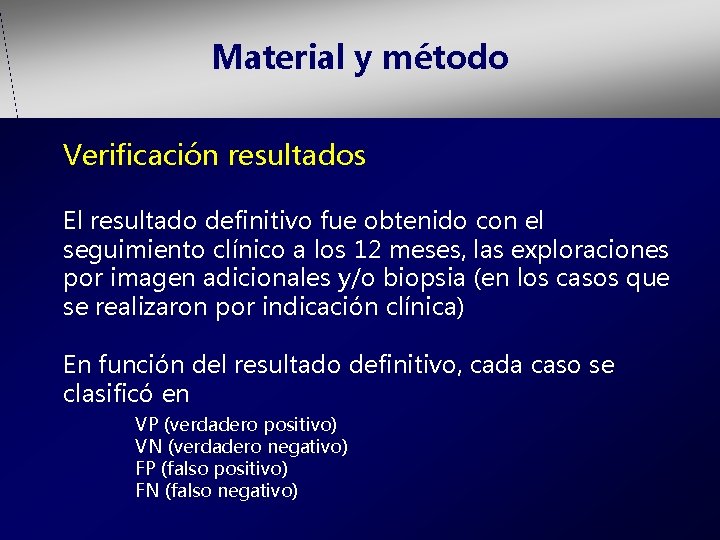 Material y método

Verificación resultados

El resultado definitivo fue obtenido con el seguimiento clínico a los 12 meses, las exploraciones por imagen adicionales y/o biopsia (en los casos que se realizaron por indicación clínica)

En función del resultado definitivo, cada caso se clasificó en

VP (verdadero positivo)
VN (verdadero negativo)
FP (falso positivo)
FN (falso negativo)